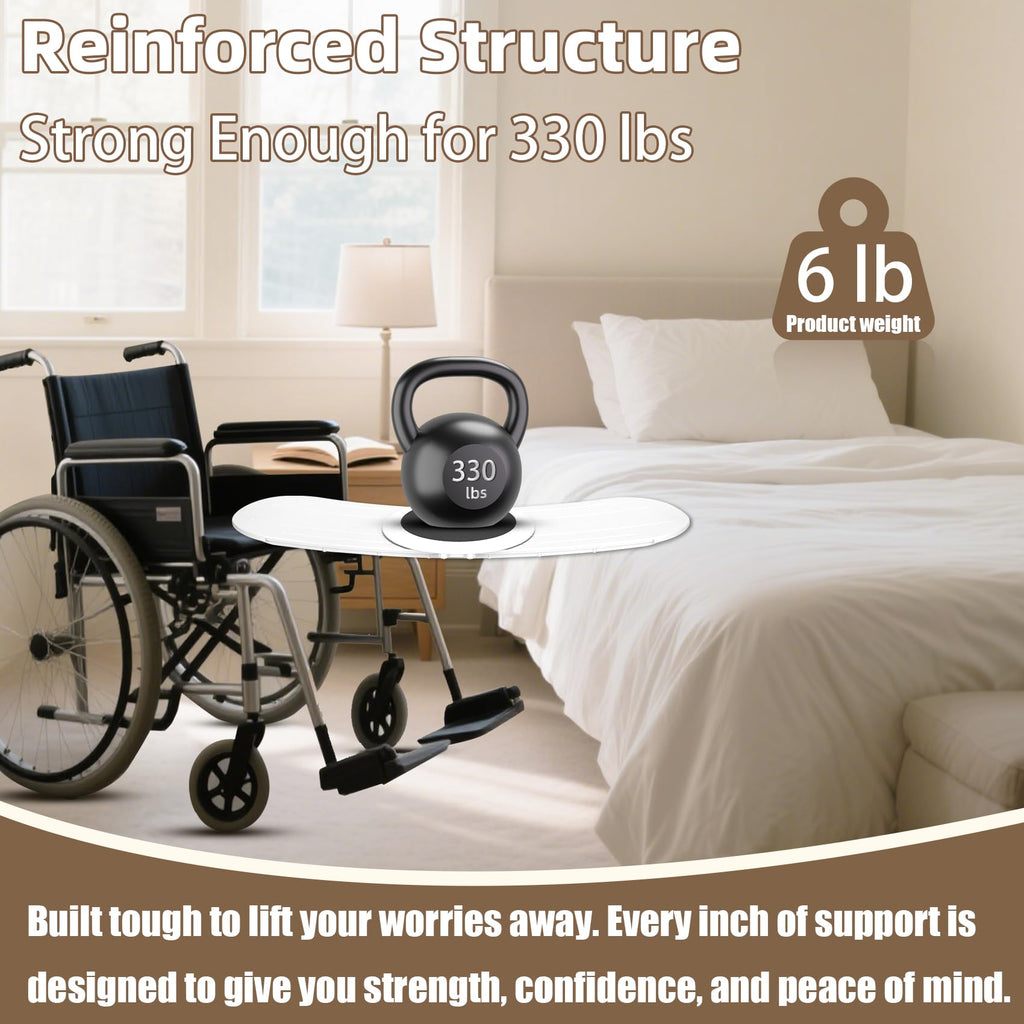 Reinforced Structure

Strong Enough for 330 lbs

6 lb

Product weight

330 lbs

Built tough to lift your worries away. Every inch of support is designed to give you strength, confidence, and peace of mind.